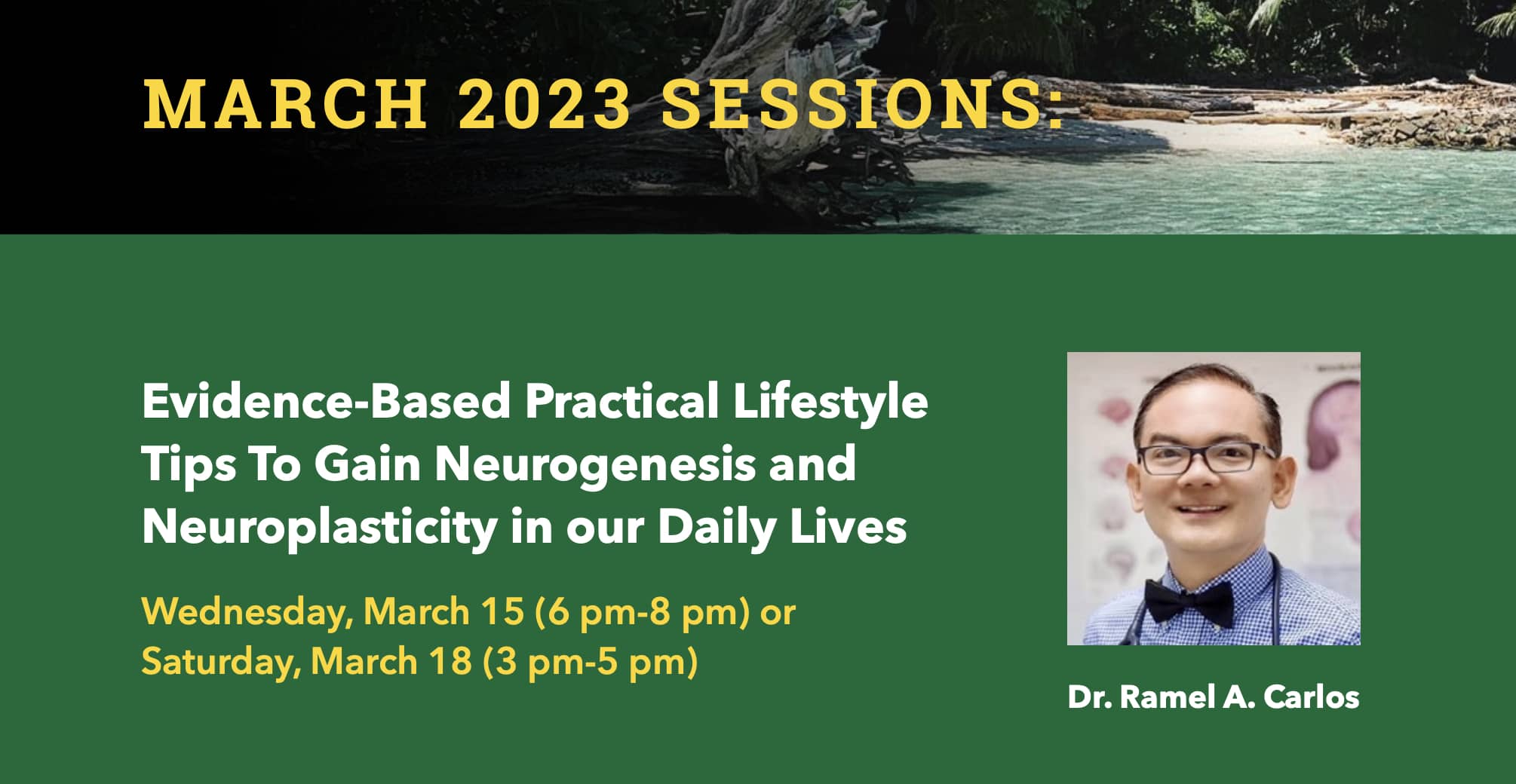 MARCH 2023 SESSIONS:

Evidence-Based Practical Lifestyle Tips To Gain Neurogenesis and Neuroplasticity in our Daily Lives

Wednesday, March 15 (6 pm-8 pm) or Saturday, March 18 (3 pm-5 pm)

Dr. Ramel A. Carlos